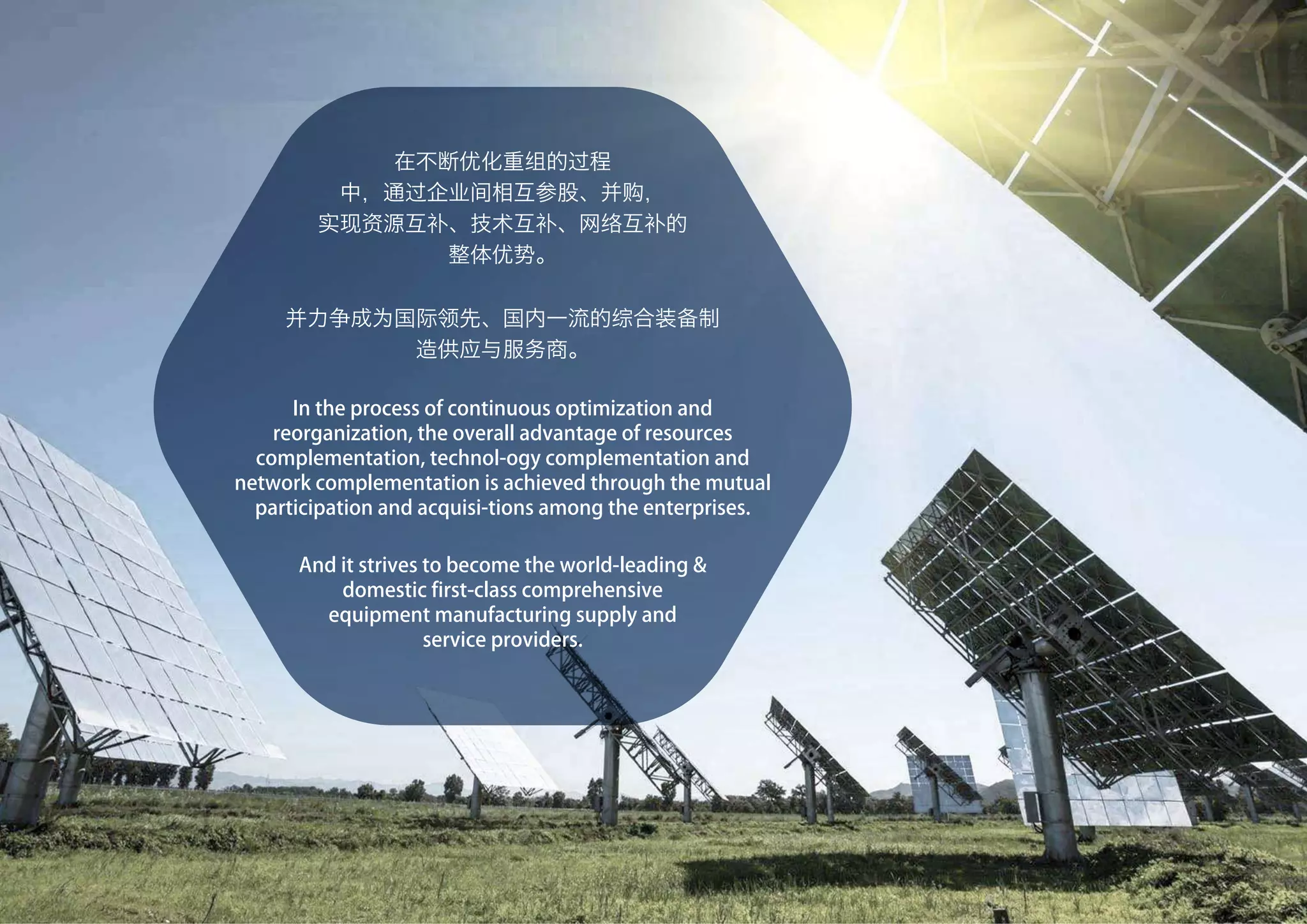 在不断优化重组的过程中，通过企业间相互参股、并购，实现资源互补、技术互补、网络互补的整体优势。

并力争成为国际领先、国内一流的综合装备制造供应与服务商。

In the process of continuous optimization and reorganization, the overall advantage of resources complementation, technol-ogy complementation and network complementation is achieved through the mutual participation and acquisi-tions among the enterprises.

And it strives to become the world-leading & domestic first-class comprehensive equipment manufacturing supply and service providers.